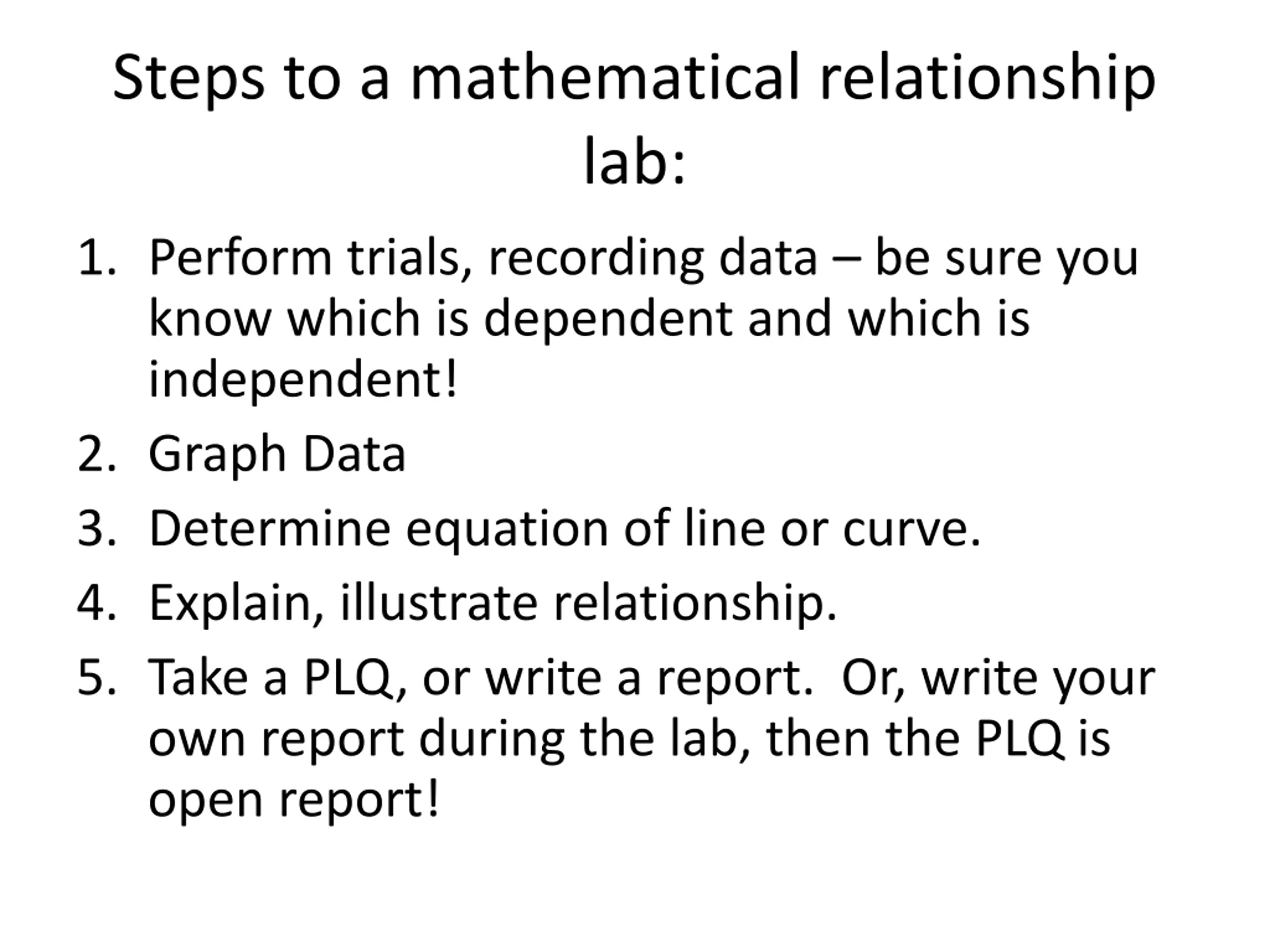 Steps to a mathematical relationship lab:

1. Perform trials, recording data – be sure you know which is dependent and which is independent!
2. Graph Data
3. Determine equation of line or curve.
4. Explain, illustrate relationship.
5. Take a PLQ, or write a report.  Or, write your own report during the lab, then the PLQ is open report!